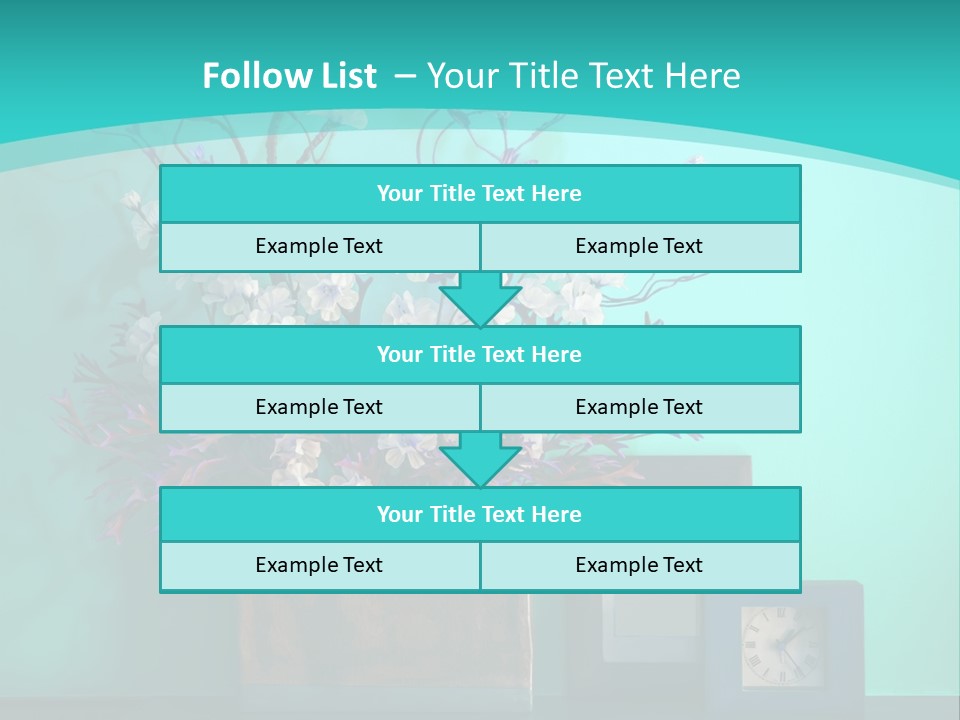 Follow List – Your Title Text Here

| Your Title Text Here | |
|---|---|
| Example Text | Example Text |

| Your Title Text Here | |
|---|---|
| Example Text | Example Text |

| Your Title Text Here | |
|---|---|
| Example Text | Example Text |